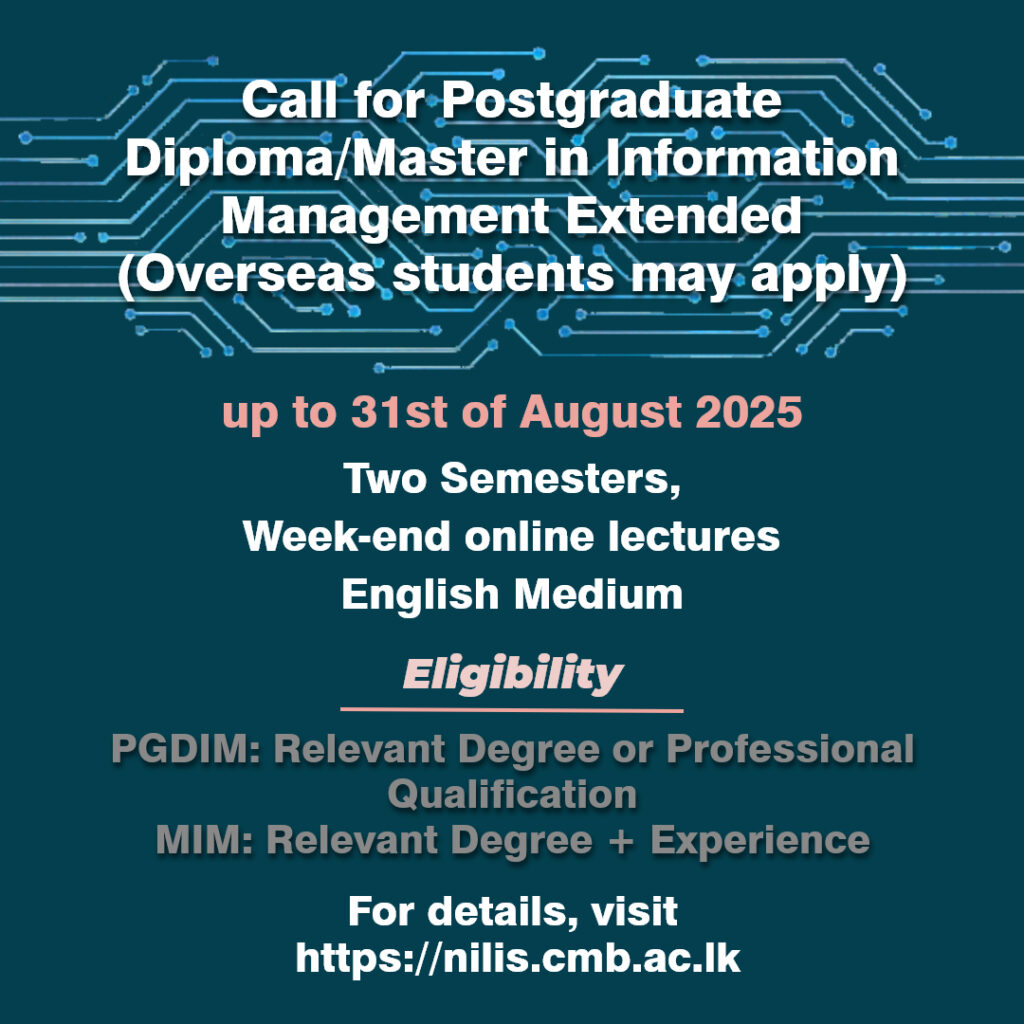 Call for Postgraduate Diploma/Master in Information Management Extended (Overseas students may apply)

up to 31st of August 2025

Two Semesters,
Week-end online lectures
English Medium

Eligibility

PGDIM: Relevant Degree or Professional Qualification
MIM: Relevant Degree + Experience

For details, visit
https://nilis.cmb.ac.lk